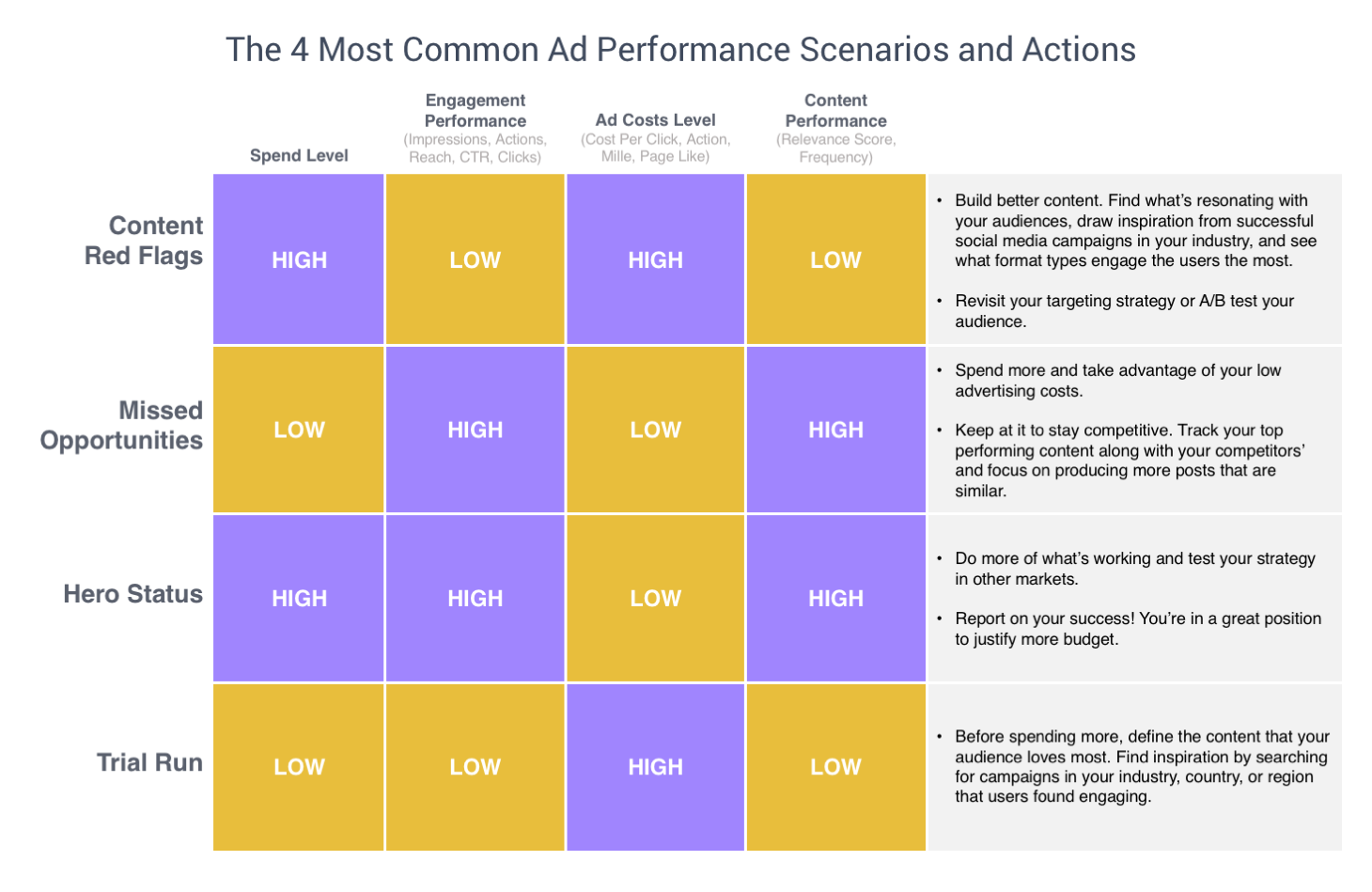 The 4 Most Common Ad Performance Scenarios and Actions

| | Spend Level | Engagement Performance (Impressions, Actions, Reach, CTR, Clicks) | Ad Costs Level (Cost Per Click, Action, Mille, Page Like) | Content Performance (Relevance Score, Frequency) | |
|---|---|---|---|---|---|
| Content Red Flags | HIGH | LOW | HIGH | LOW | • Build better content. Find what's resonating with your audiences, draw inspiration from successful social media campaigns in your industry, and see what format types engage the users the most. • Revisit your targeting strategy or A/B test your audience. |
| Missed Opportunities | LOW | HIGH | LOW | HIGH | • Spend more and take advantage of your low advertising costs. • Keep at it to stay competitive. Track your top performing content along with your competitors' and focus on producing more posts that are similar. |
| Hero Status | HIGH | HIGH | LOW | HIGH | • Do more of what's working and test your strategy in other markets. • Report on your success! You're in a great position to justify more budget. |
| Trial Run | LOW | LOW | HIGH | LOW | • Before spending more, define the content that your audience loves most. Find inspiration by searching for campaigns in your industry, country, or region that users found engaging. |